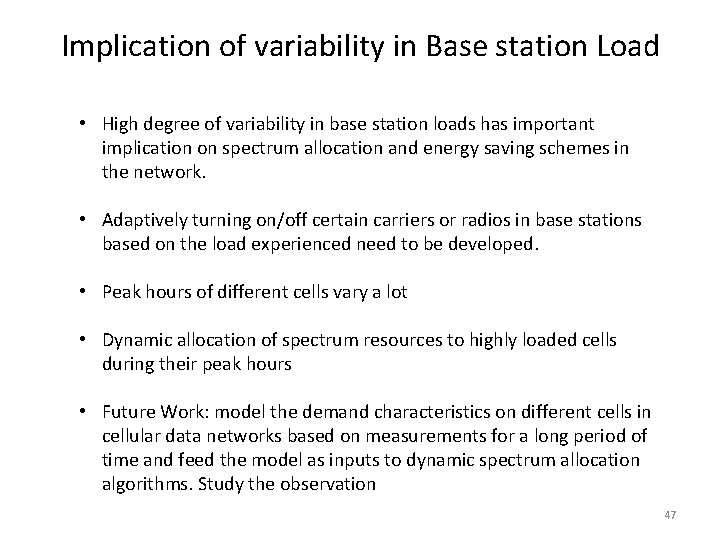 Implication of variability in Base station Load

• High degree of variability in base station loads has important implication on spectrum allocation and energy saving schemes in the network.

• Adaptively turning on/off certain carriers or radios in base stations based on the load experienced need to be developed.

• Peak hours of different cells vary a lot

• Dynamic allocation of spectrum resources to highly loaded cells during their peak hours

• Future Work: model the demand characteristics on different cells in cellular data networks based on measurements for a long period of time and feed the model as inputs to dynamic spectrum allocation algorithms. Study the observation

47